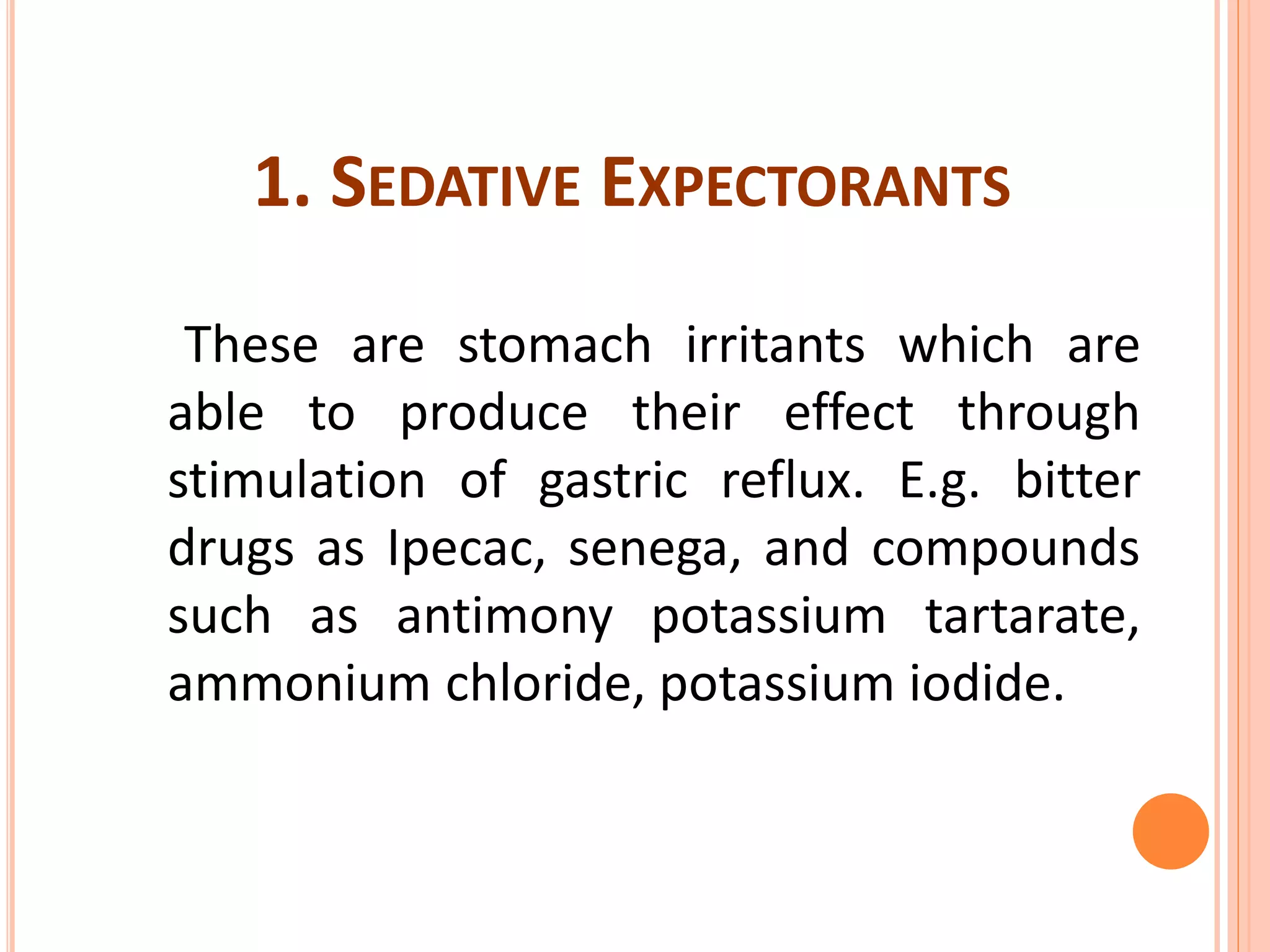 1. SEDATIVE EXPECTORANTS

These are stomach irritants which are able to produce their effect through stimulation of gastric reflux. E.g. bitter drugs as Ipecac, senega, and compounds such as antimony potassium tartarate, ammonium chloride, potassium iodide.